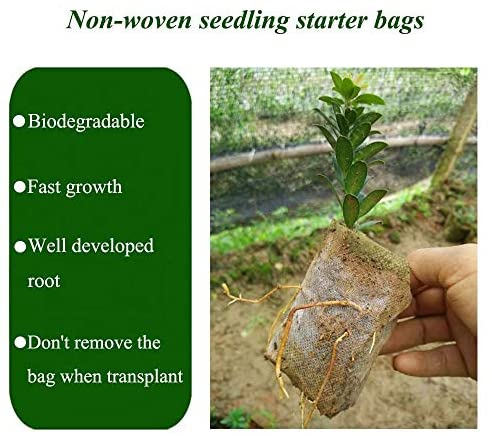 Non-woven seedling starter bags

●Biodegradable

●Fast growth

●Well developed root

●Don't remove the bag when transplant